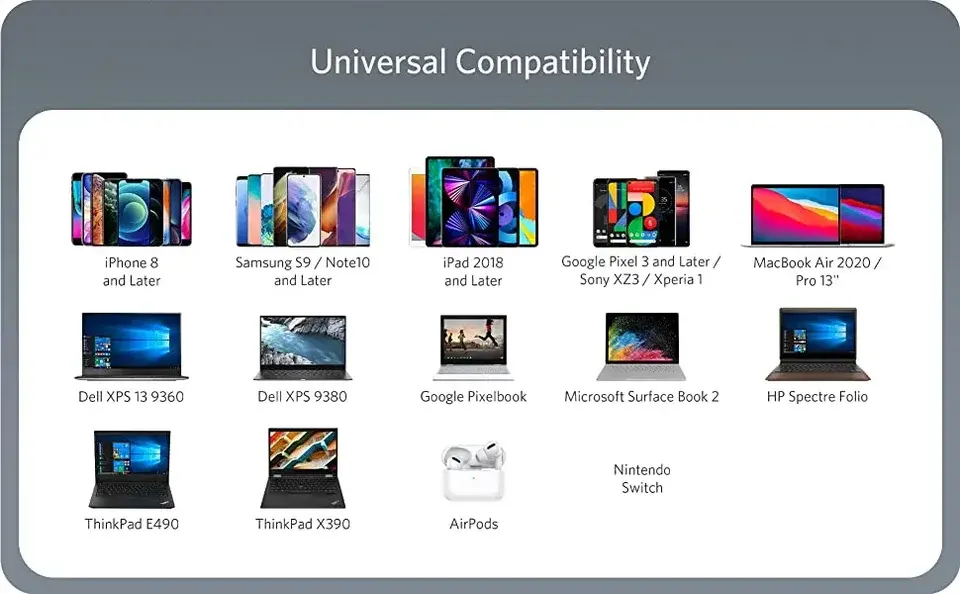 Universal Compatibility

iPhone 8 and Later

Samsung S9 / Note10 and Later

iPad 2018 and Later

Google Pixel 3 and Later / Sony XZ3 / Xperia 1

MacBook Air 2020 / Pro 13''

Dell XPS 13 9360

Dell XPS 9380

Google Pixelbook

Microsoft Surface Book 2

HP Spectre Folio

ThinkPad E490

ThinkPad X390

AirPods

Nintendo Switch